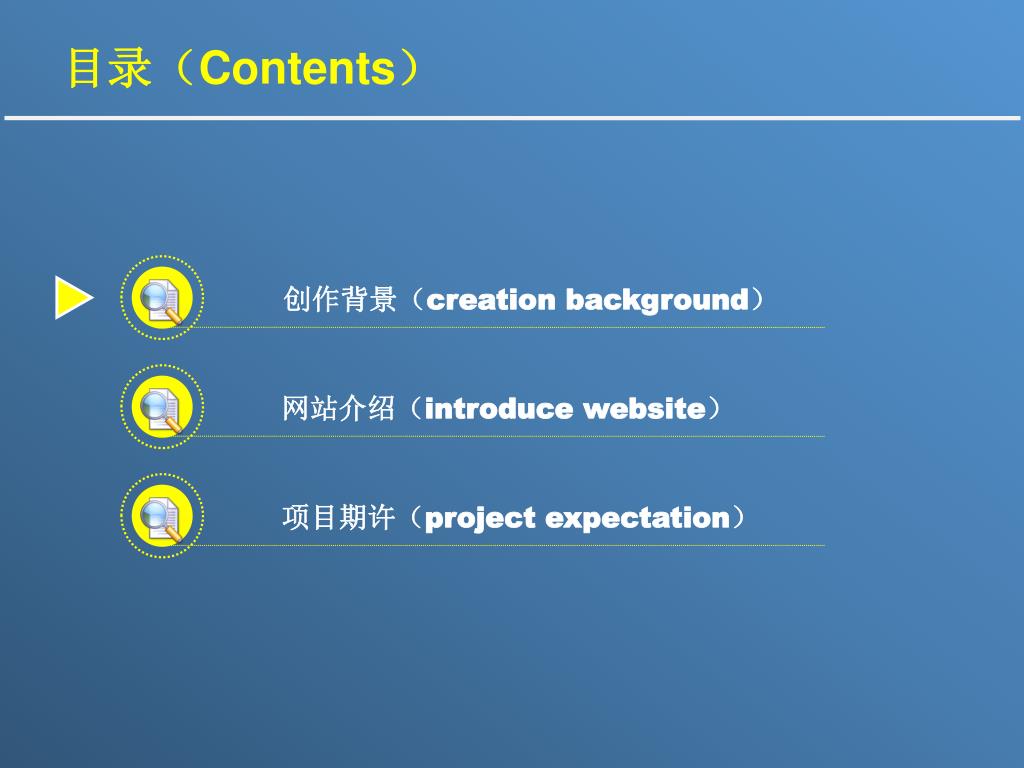 目录（Contents）

创作背景（creation background）

网站介绍（introduce website）

项目期许（project expectation）